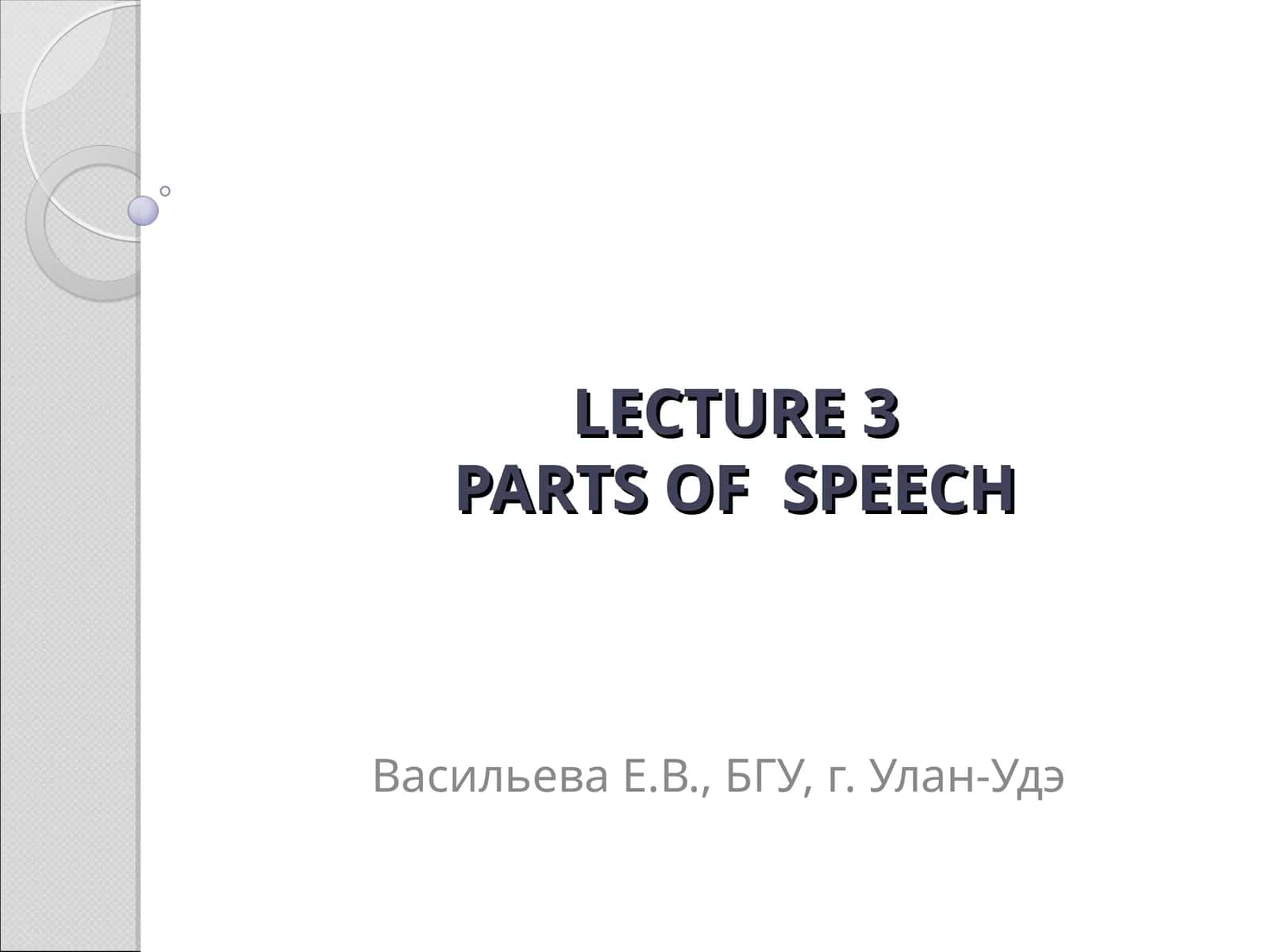 LECTURE 3
PARTS OF SPEECH

Васильева Е.В., БГУ, г. Улан-Удэ